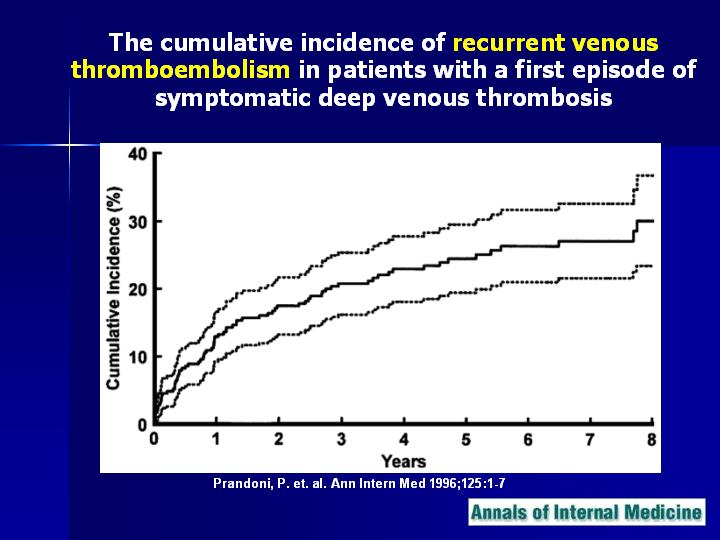 The cumulative incidence of recurrent venous thromboembolism in patients with a first episode of symptomatic deep venous thrombosis

Cumulative Incidence (%)

40
30
20
10
0

0 1 2 3 4 5 6 7 8

Years

Prandoni, P. et. al. Ann Intern Med 1996;125:1-7

Annals of Internal Medicine